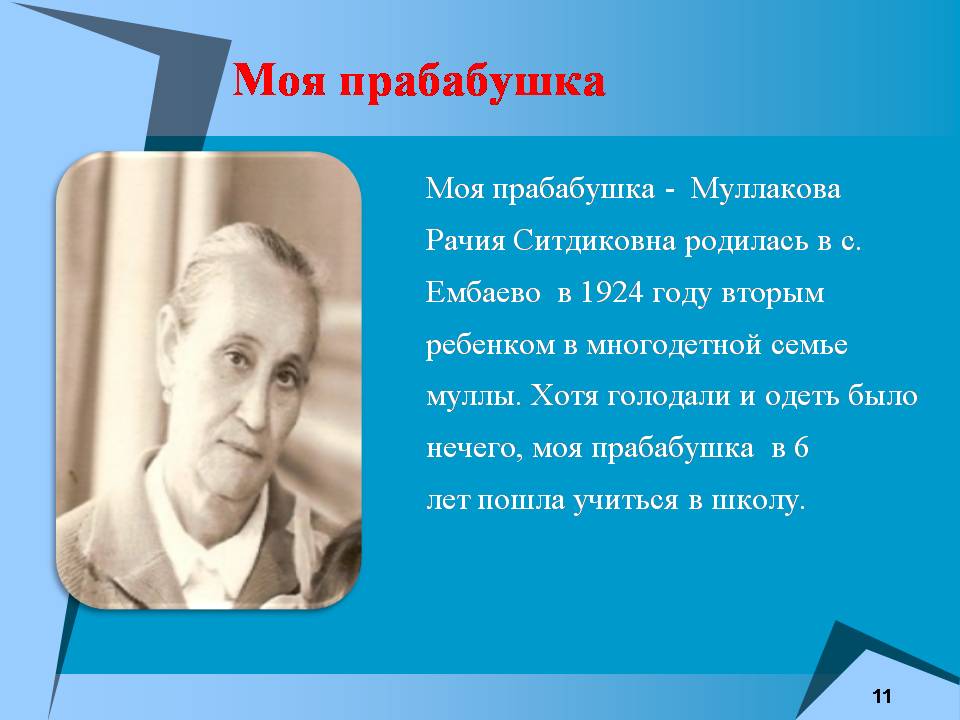 Моя прабабушка

Моя прабабушка - Муллакова Рачия Ситдиковна родилась в с. Ембаево в 1924 году вторым ребенком в многодетной семье муллы. Хотя голодали и одеть было нечего, моя прабабушка в 6 лет пошла учиться в школу.

11